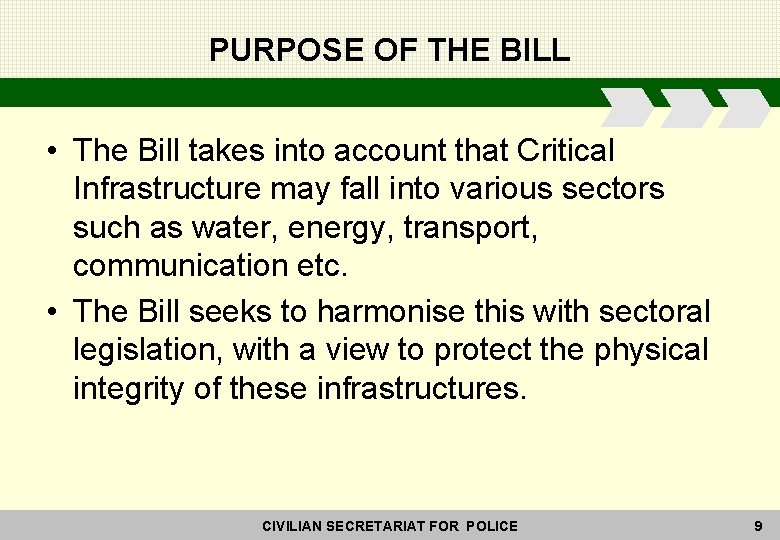 PURPOSE OF THE BILL

• The Bill takes into account that Critical Infrastructure may fall into various sectors such as water, energy, transport, communication etc.

• The Bill seeks to harmonise this with sectoral legislation, with a view to protect the physical integrity of these infrastructures.

CIVILIAN SECRETARIAT FOR POLICE

9